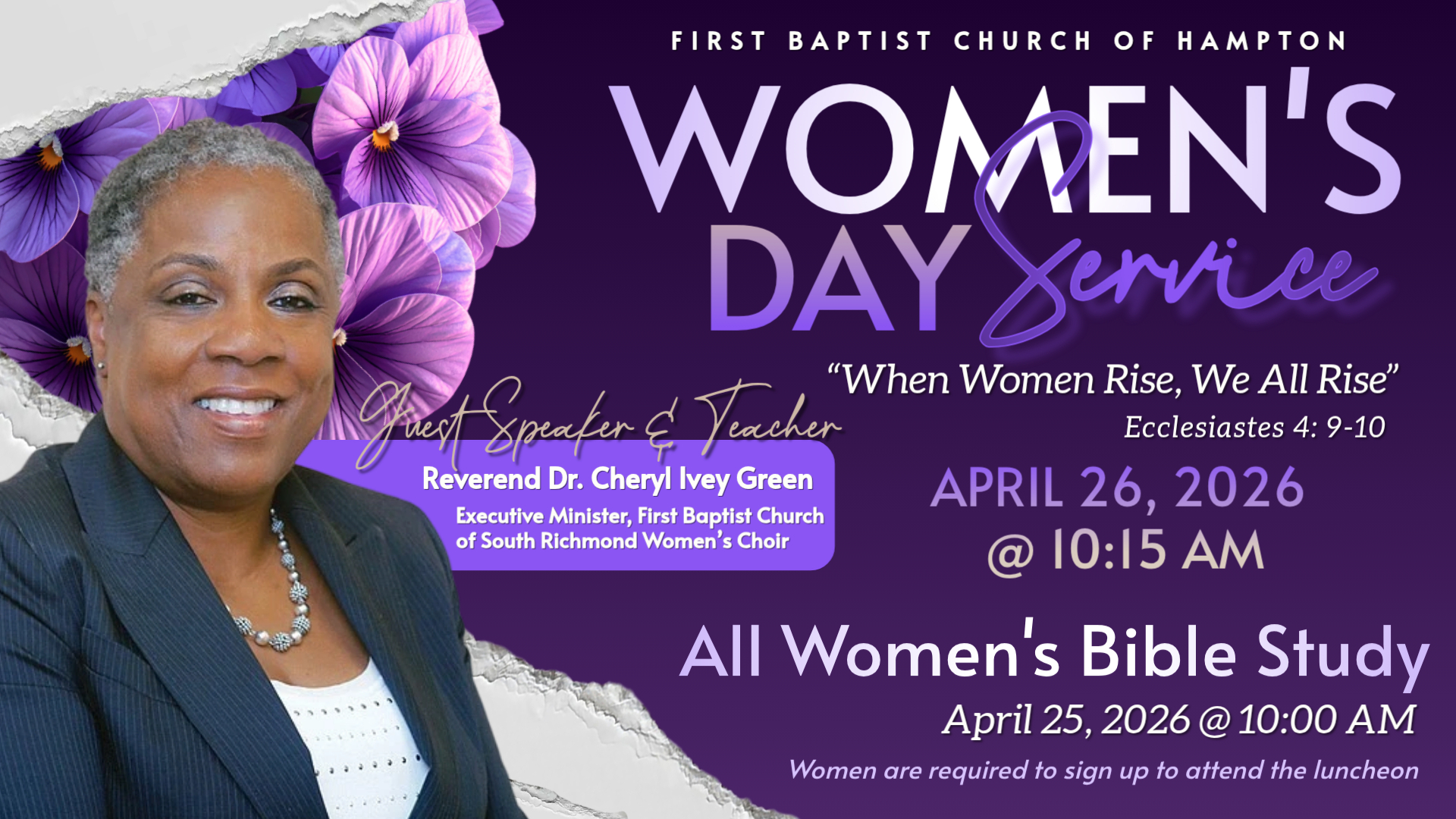 FIRST BAPTIST CHURCH OF HAMPTON

WOMEN'S DAY Service

"When Women Rise, We All Rise"
Ecclesiastes 4: 9-10

Guest Speaker & Teacher
Reverend Dr. Cheryl Ivey Green
Executive Minister, First Baptist Church of South Richmond Women's Choir

APRIL 26, 2026 @ 10:15 AM

All Women's Bible Study
April 25, 2026 @ 10:00 AM
Women are required to sign up to attend the luncheon